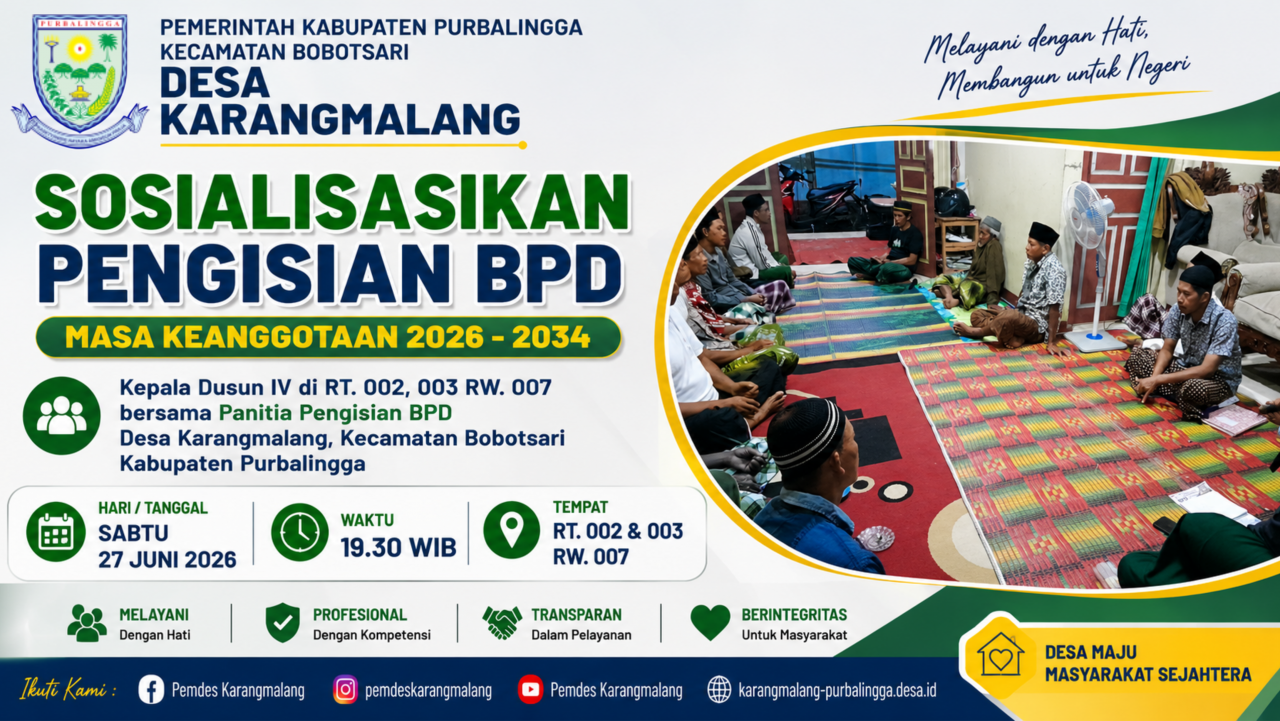 PURBALINGGA

PEMERINTAH KABUPATEN PURBALINGGA
KECAMATAN BOBOTSARI
DESA KARANGMALANG

Melayani dengan Hati, Membangun untuk Negeri

SOSIALISASIKAN PENGISIAN BPD

MASA KEANGGOTAAN 2026 - 2034

Kepala Dusun IV di RT. 002, 003 RW. 007 bersama Panitia Pengisian BPD Desa Karangmalang, Kecamatan Bobotsari Kabupaten Purbalingga

HARI / TANGGAL
SABTU
27 JUNI 2026

WAKTU
19.30 WIB

TEMPAT
RT. 002 & 003
RW. 007

MELAYANI
Dengan Hati

PROFESIONAL
Dengan Kompetensi

TRANSPARAN
Dalam Pelayanan

BERINTEGRITAS
Untuk Masyarakat

DESA MAJU
MASYARAKAT SEJAHTERA

Ikuti Kami : Pemdes Karangmalang pemdeskarangmalang Pemdes Karangmalang karangmalang-purbalingga.desa.id